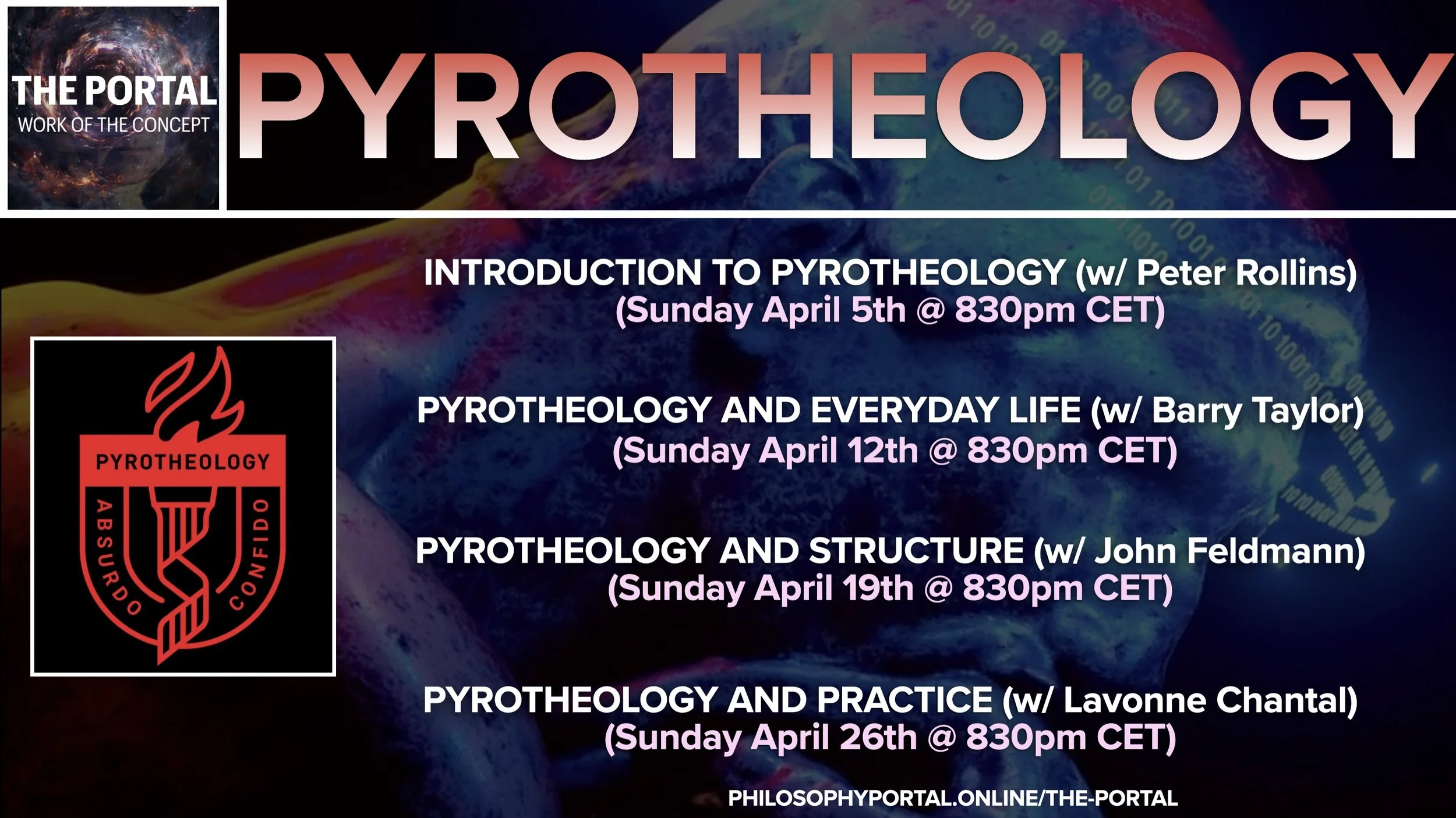 THE PORTAL
WORK OF THE CONCEPT

PYROTHEOLOGY

PYROTHEOLOGY
ABSURDO
CONFIDO

INTRODUCTION TO PYROTHEOLOGY (w/ Peter Rollins)
(Sunday April 5th @ 830pm CET)

PYROTHEOLOGY AND EVERYDAY LIFE (w/ Barry Taylor)
(Sunday April 12th @ 830pm CET)

PYROTHEOLOGY AND STRUCTURE (w/ John Feldmann)
(Sunday April 19th @ 830pm CET)

PYROTHEOLOGY AND PRACTICE (w/ Lavonne Chantal)
(Sunday April 26th @ 830pm CET)

PHILOSOPHYPORTAL.ONLINE/THE-PORTAL